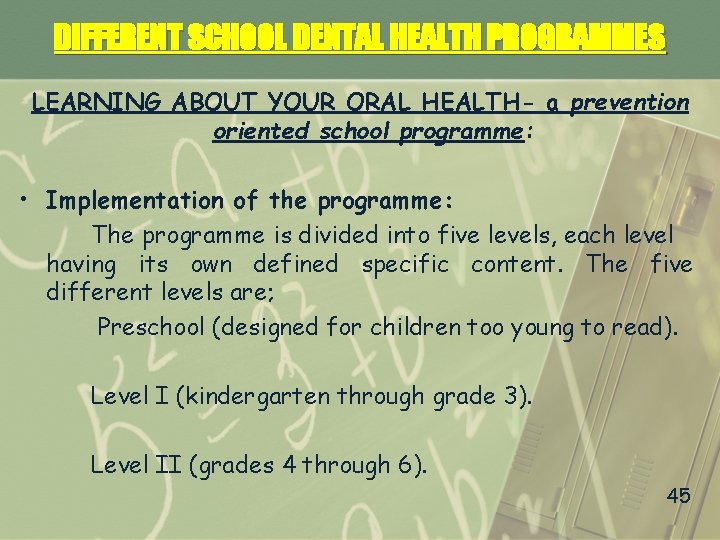 DIFFERENT SCHOOL DENTAL HEALTH PROGRAMMES

LEARNING ABOUT YOUR ORAL HEALTH- a prevention oriented school programme:

• Implementation of the programme:

The programme is divided into five levels, each level having its own defined specific content. The five different levels are;

Preschool (designed for children too young to read).

Level I (kindergarten through grade 3).

Level II (grades 4 through 6).

45